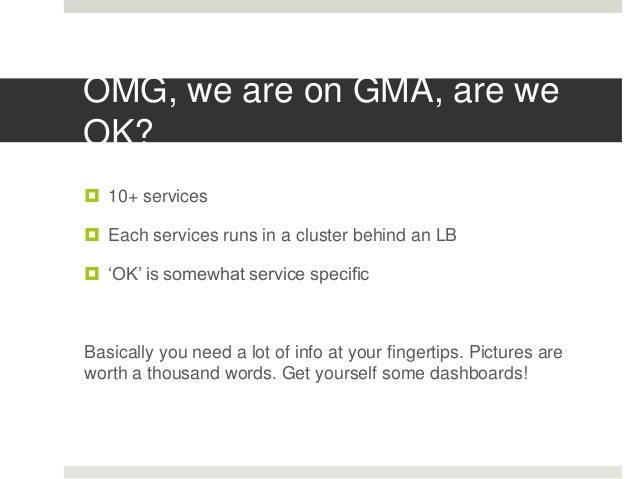 OMG, we are on GMA, are we OK?

10+ services

Each services runs in a cluster behind an LB

‘OK’ is somewhat service specific

Basically you need a lot of info at your fingertips. Pictures are worth a thousand words. Get yourself some dashboards!